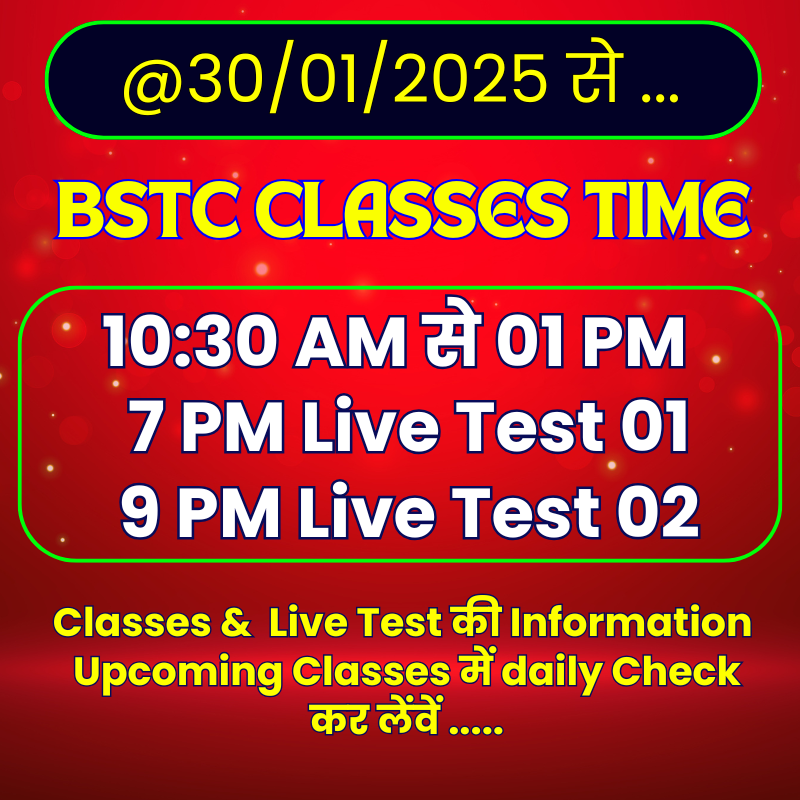 @30/01/2025 से ...

BSTC CLASSES TIME

10:30 AM से 01 PM
7 PM Live Test 01
9 PM Live Test 02

Classes & Live Test की Information Upcoming Classes में daily Check कर लेंवें .....